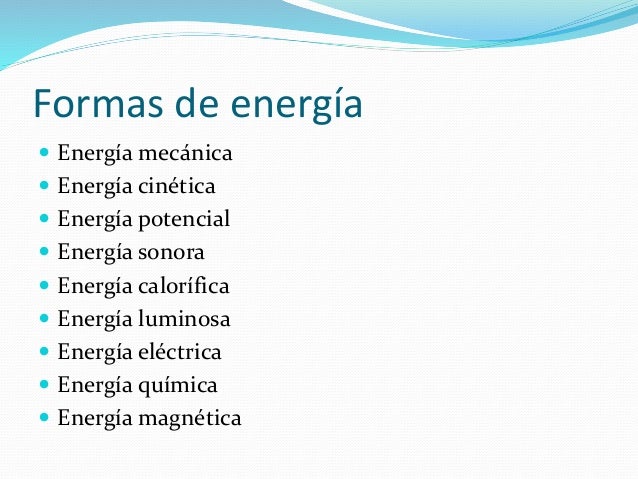 Formas de energía

- Energía mecánica
- Energía cinética
- Energía potencial
- Energía sonora
- Energía calorífica
- Energía luminosa
- Energía eléctrica
- Energía química
- Energía magnética